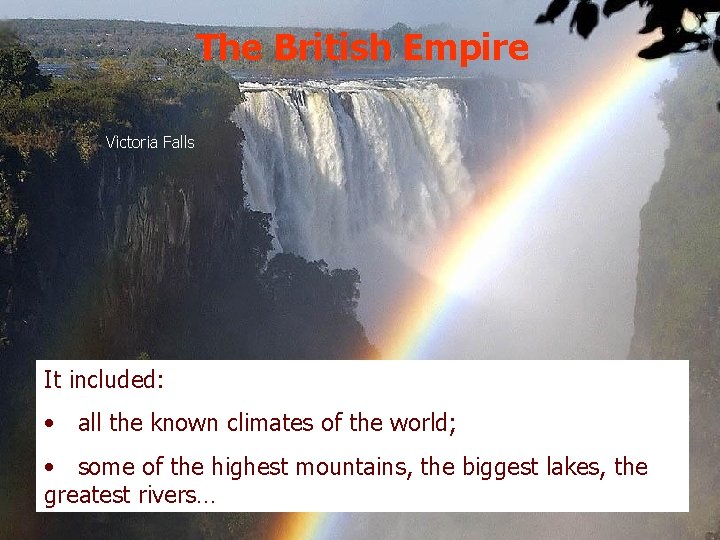 The British Empire

Victoria Falls

It included:

• all the known climates of the world;

• some of the highest mountains, the biggest lakes, the greatest rivers…